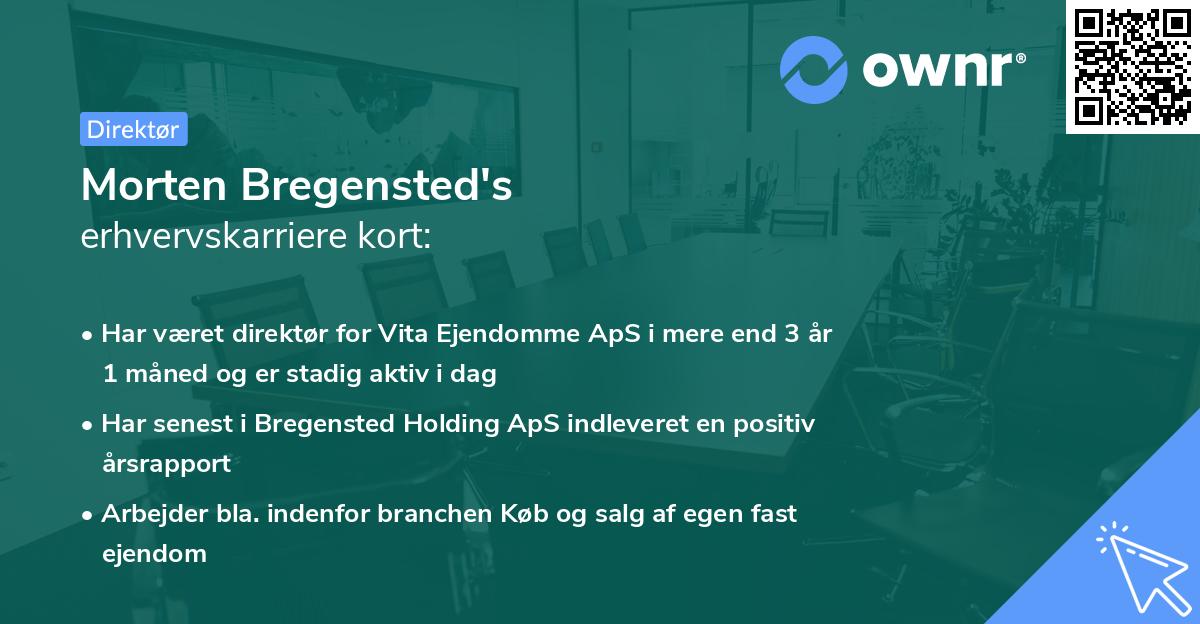 ownr®

Direktør

Morten Bregensted's
erhvervskarriere kort:

• Har været direktør for Vita Ejendomme ApS i mere end 3 år 1 måned og er stadig aktiv i dag

• Har senest i Bregensted Holding ApS indleveret en positiv årsrapport

• Arbejder bla. indenfor branchen Køb og salg af egen fast ejendom